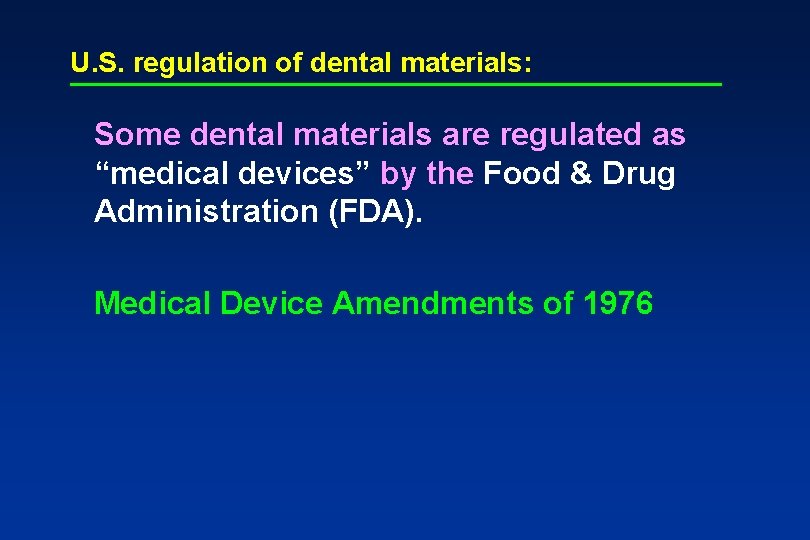 U.S. regulation of dental materials:

Some dental materials are regulated as “medical devices” by the Food & Drug Administration (FDA).

Medical Device Amendments of 1976